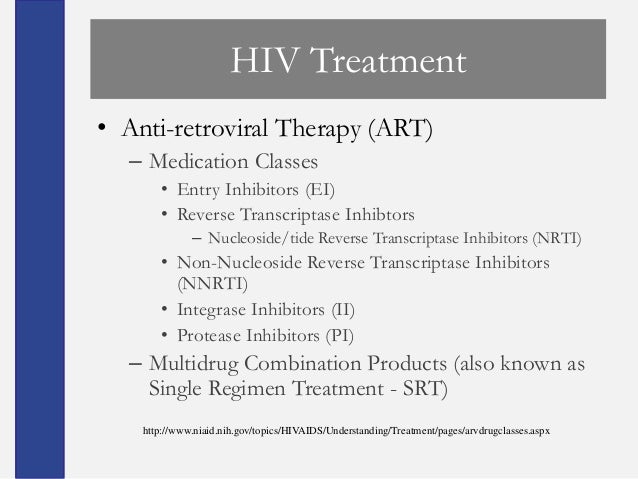 HIV Treatment

• Anti-retroviral Therapy (ART)
– Medication Classes
• Entry Inhibitors (EI)
• Reverse Transcriptase Inhibtors
– Nucleoside/tide Reverse Transcriptase Inhibitors (NRTI)
• Non-Nucleoside Reverse Transcriptase Inhibitors (NNRTI)
• Integrase Inhibitors (II)
• Protease Inhibitors (PI)
– Multidrug Combination Products (also known as Single Regimen Treatment - SRT)

http://www.niaid.nih.gov/topics/HIVAIDS/Understanding/Treatment/pages/arvdrugclasses.aspx